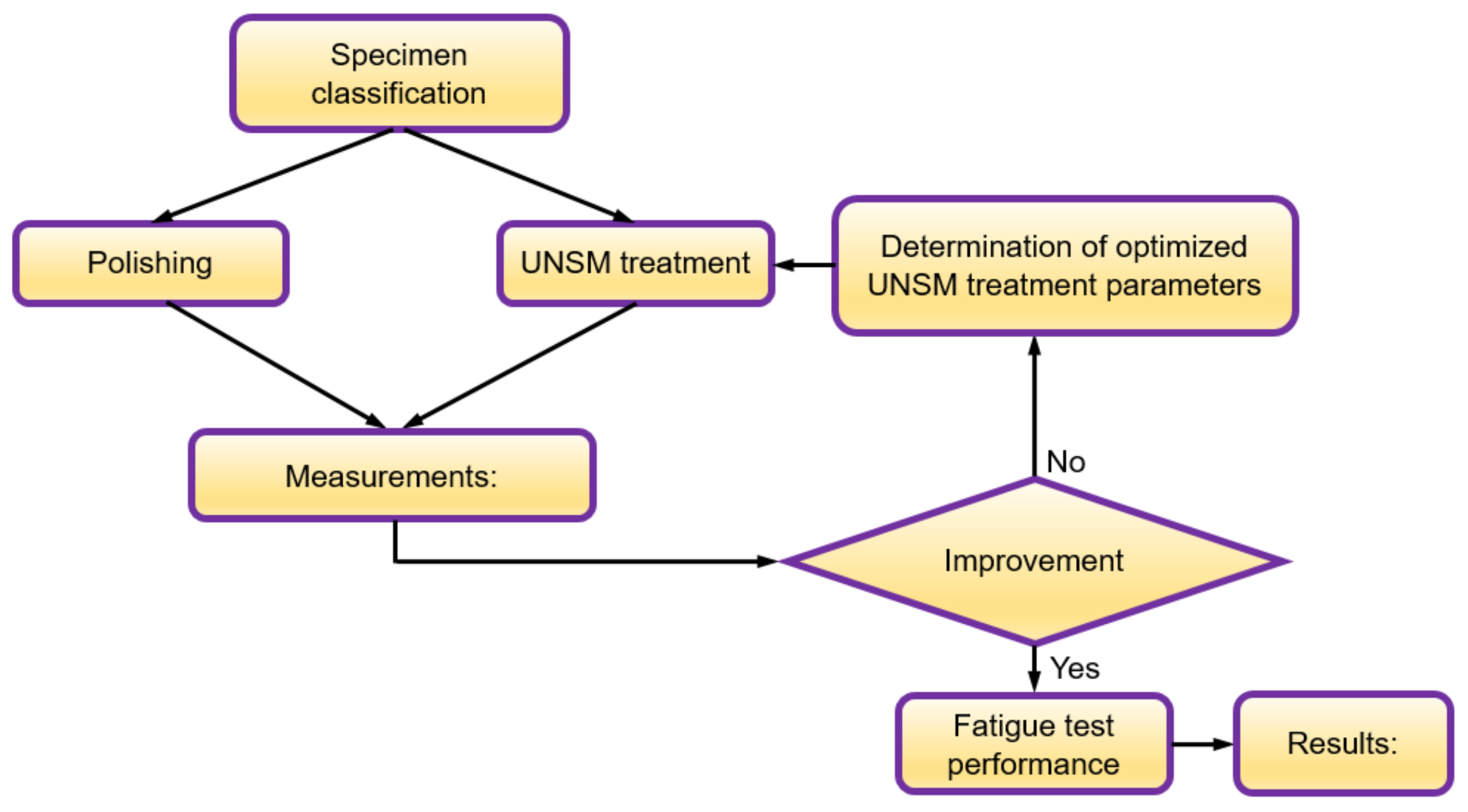 Specimen classification

Polishing

UNSM treatment

Determination of optimized UNSM treatment parameters

Measurements:

No

Improvement

Yes

Fatigue test performance

Results: